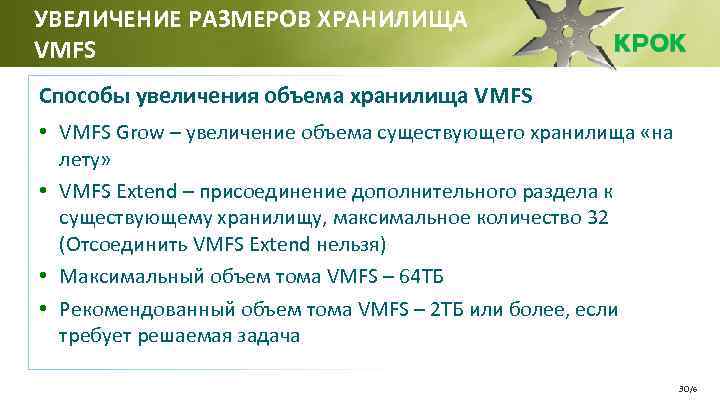 УВЕЛИЧЕНИЕ РАЗМЕРОВ ХРАНИЛИЩА VMFS

КРОК

Способы увеличения объема хранилища VMFS

• VMFS Grow – увеличение объема существующего хранилища «на лету»

• VMFS Extend – присоединение дополнительного раздела к существующему хранилищу, максимальное количество 32 (Отсоединить VMFS Extend нельзя)

• Максимальный объем тома VMFS – 64ТБ

• Рекомендованный объем тома VMFS – 2ТБ или более, если требует решаемая задача

30/6